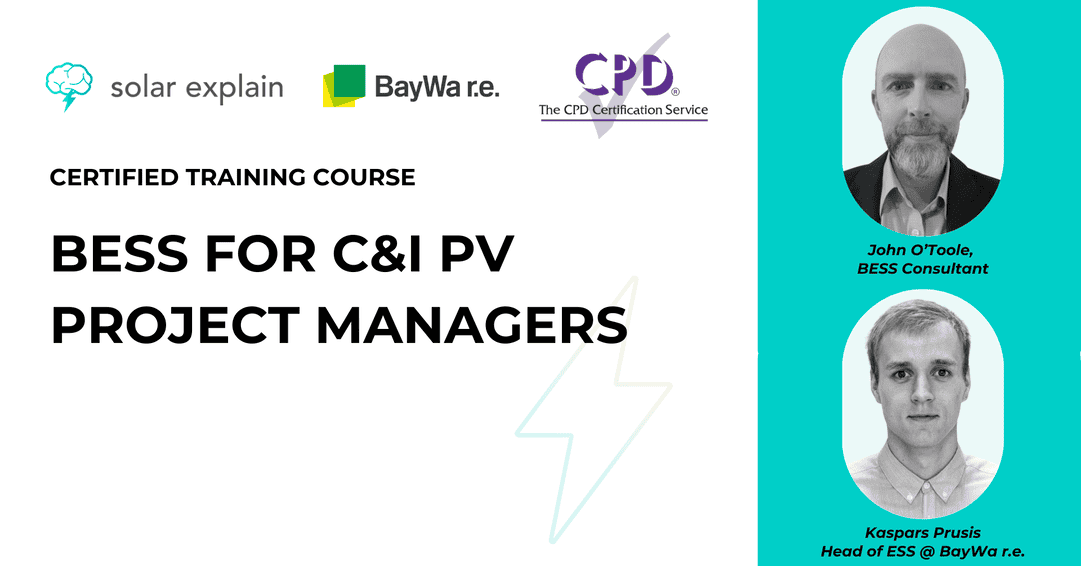 solar explain

BayWa r.e.

CPD®
The CPD Certification Service

CERTIFIED TRAINING COURSE

BESS FOR C&I PV PROJECT MANAGERS

John O'Toole,
BESS Consultant

Kaspars Prusis
Head of ESS @ BayWa r.e.